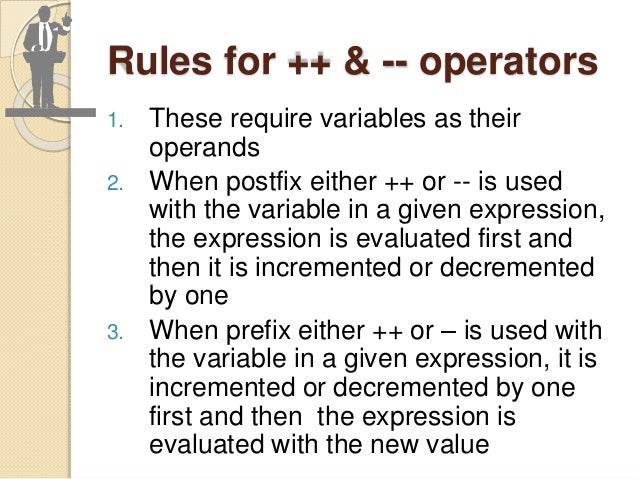 Rules for ++ & -- operators

1. These require variables as their operands
2. When postfix either ++ or -- is used with the variable in a given expression, the expression is evaluated first and then it is incremented or decremented by one
3. When prefix either ++ or – is used with the variable in a given expression, it is incremented or decremented by one first and then the expression is evaluated with the new value